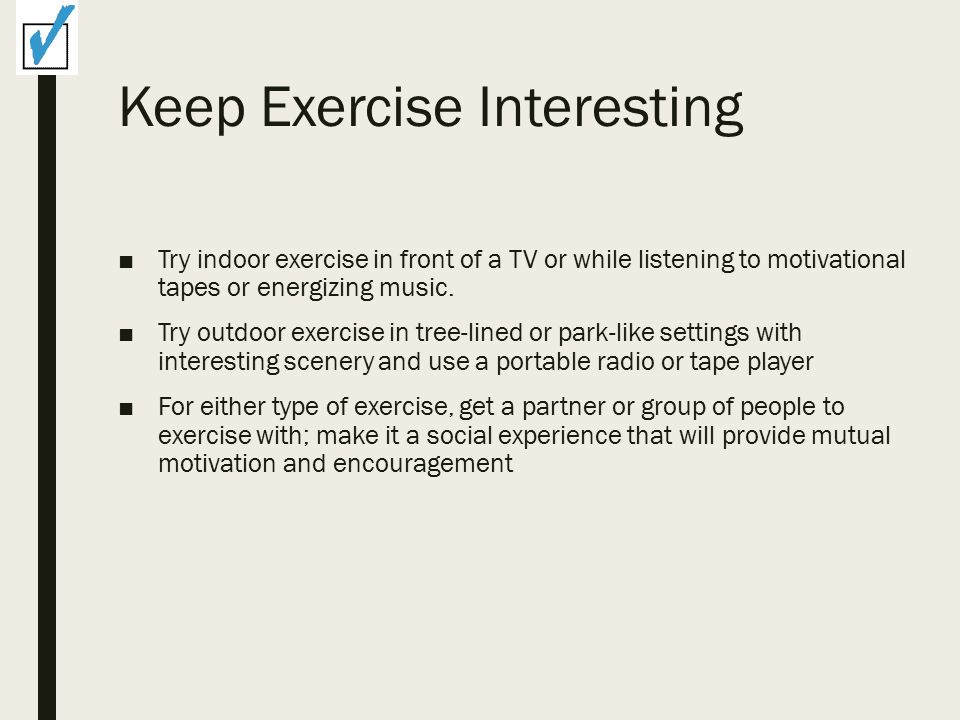 Keep Exercise Interesting

■ Try indoor exercise in front of a TV or while listening to motivational tapes or energizing music.

■ Try outdoor exercise in tree-lined or park-like settings with interesting scenery and use a portable radio or tape player

■ For either type of exercise, get a partner or group of people to exercise with; make it a social experience that will provide mutual motivation and encouragement